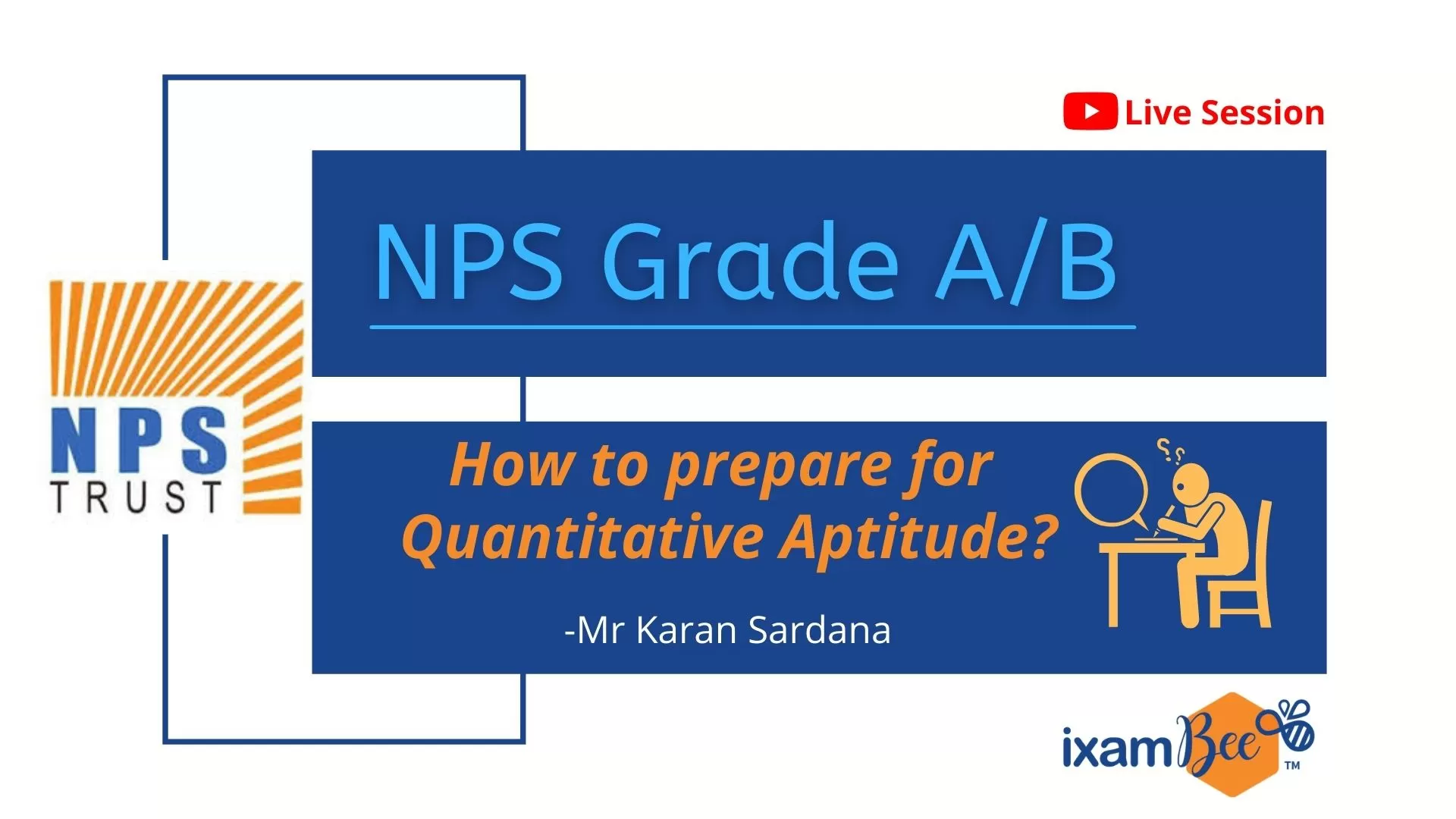 Live Session

NPS Grade A/B

NPS
TRUST

How to prepare for Quantitative Aptitude?

-Mr Karan Sardana

ixamBee™